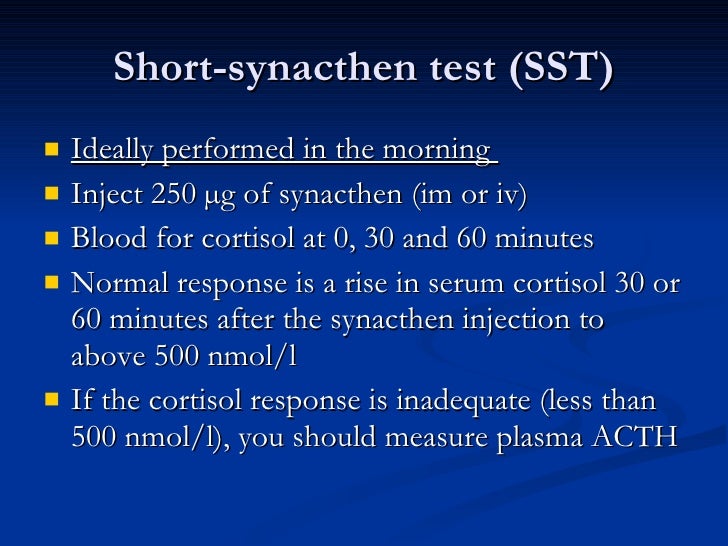 Short-synacthen test (SST)

- Ideally performed in the morning
- Inject 250 μg of synacthen (im or iv)
- Blood for cortisol at 0, 30 and 60 minutes
- Normal response is a rise in serum cortisol 30 or 60 minutes after the synacthen injection to above 500 nmol/l
- If the cortisol response is inadequate (less than 500 nmol/l), you should measure plasma ACTH